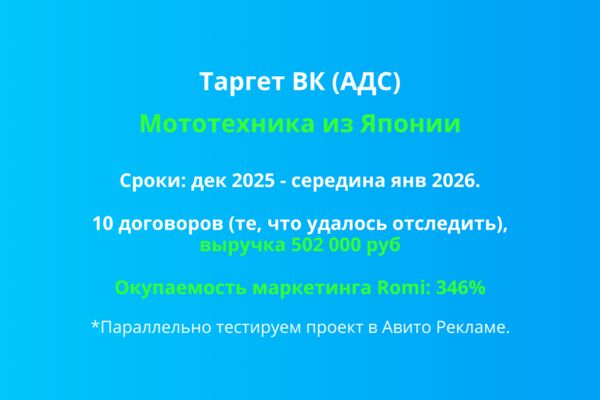 Таргет ВК (АДС)

Мототехника из Японии

Сроки: дек 2025 - середина янв 2026.

10 договоров (те, что удалось отследить), выручка 502 000 руб

Окупаемость маркетинга Romi: 346%

*Параллельно тестируем проект в Авито Рекламе.